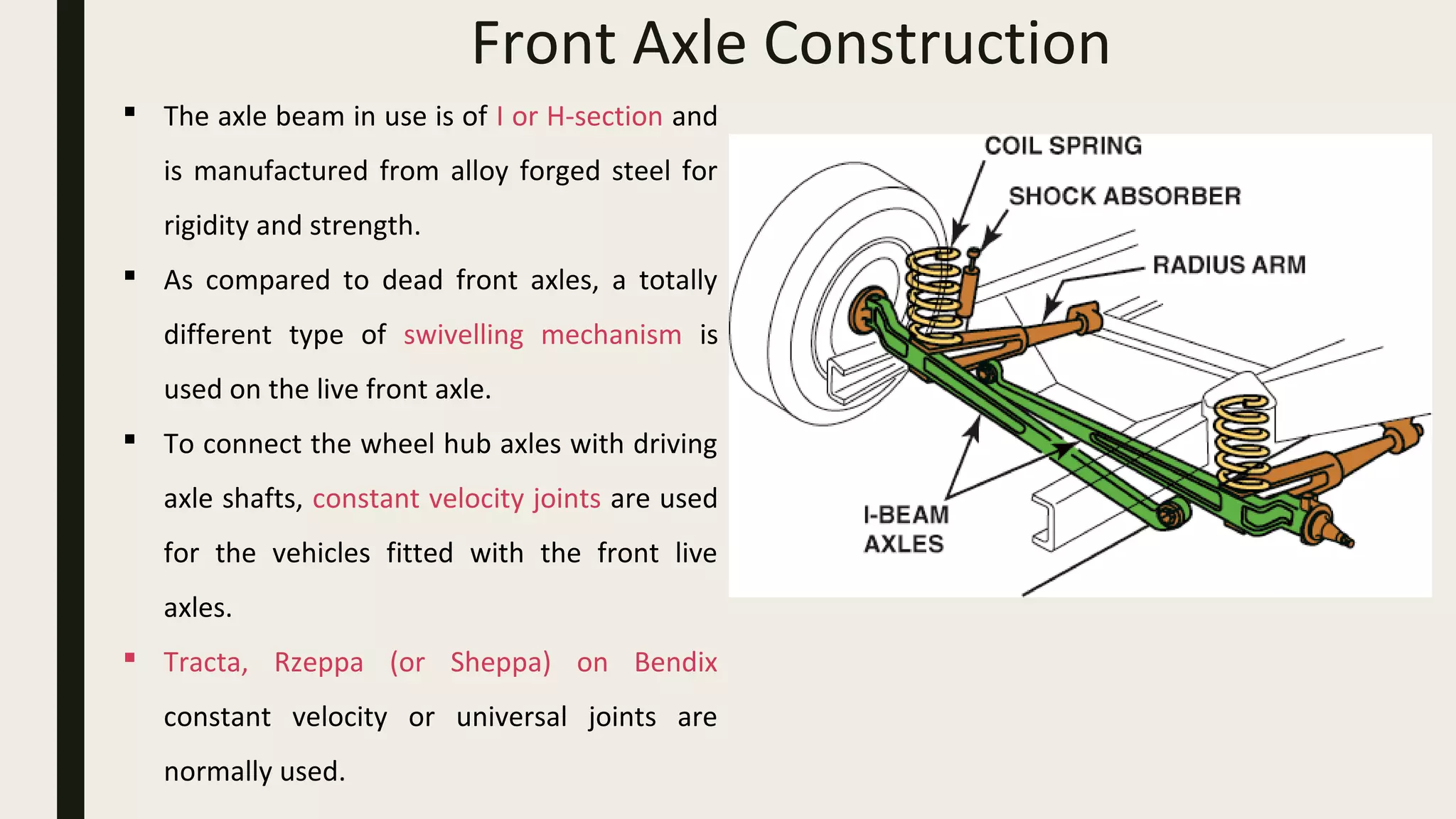 Front Axle Construction

▪ The axle beam in use is of I or H-section and is manufactured from alloy forged steel for rigidity and strength.

▪ As compared to dead front axles, a totally different type of swivelling mechanism is used on the live front axle.

▪ To connect the wheel hub axles with driving axle shafts, constant velocity joints are used for the vehicles fitted with the front live axles.

▪ Tracta, Rzeppa (or Sheppa) on Bendix constant velocity or universal joints are normally used.

COIL SPRING
SHOCK ABSORBER
RADIUS ARM
I-BEAM AXLES